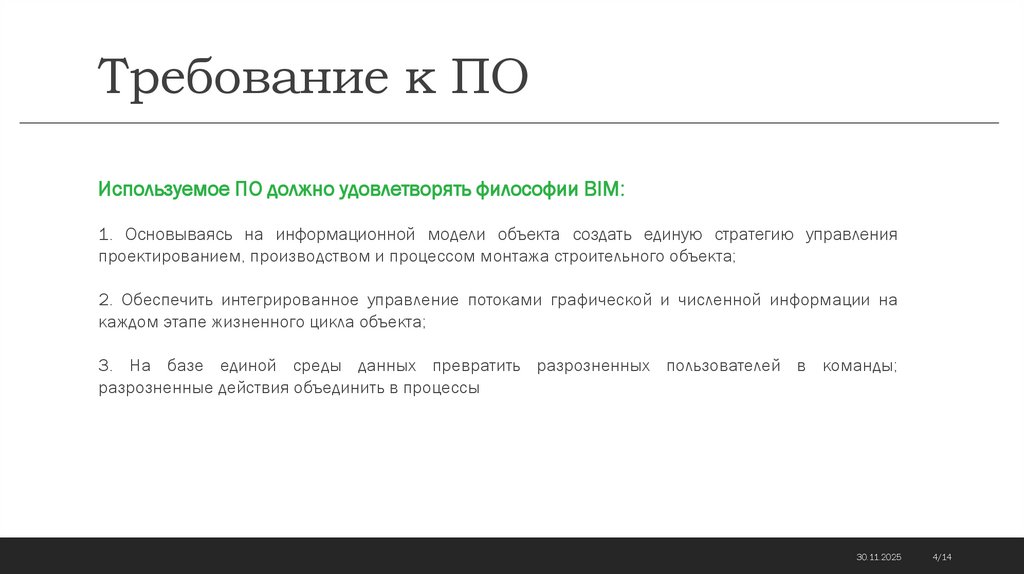 Требование к ПО

Используемое ПО должно удовлетворять философии BIM:

1. Основываясь на информационной модели объекта создать единую стратегию управления проектированием, производством и процессом монтажа строительного объекта;

2. Обеспечить интегрированное управление потоками графической и численной информации на каждом этапе жизненного цикла объекта;

3. На базе единой среды данных превратить разрозненных пользователей в команды; разрозненные действия объединить в процессы

30.11.2025 4/14